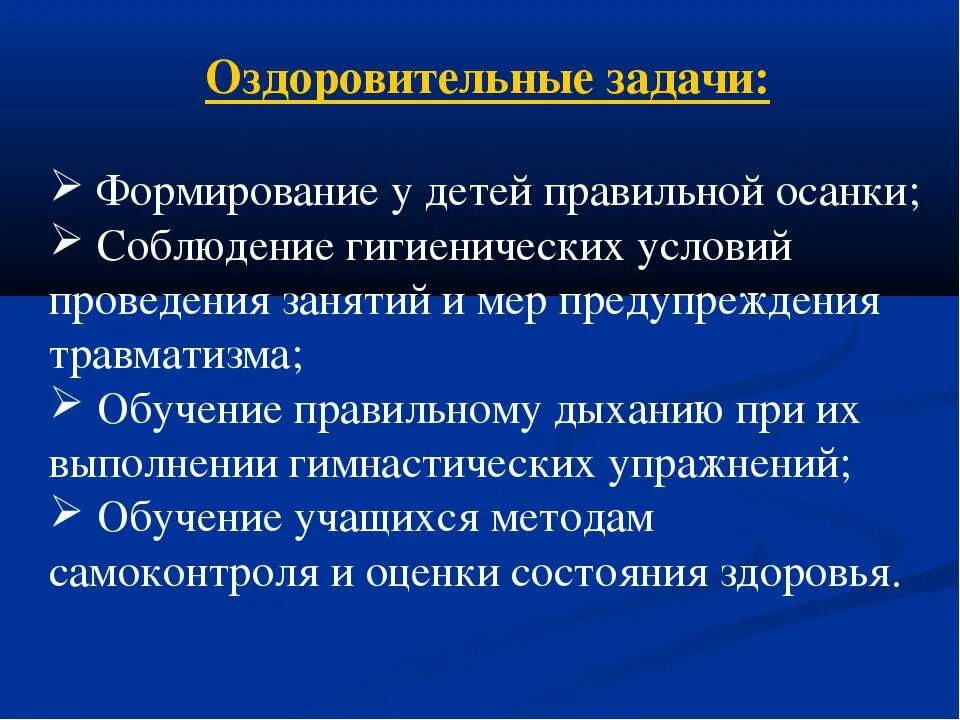 Оздоровительные задачи:

➢ Формирование у детей правильной осанки;
➢ Соблюдение гигиенических условий проведения занятий и мер предупреждения травматизма;
➢ Обучение правильному дыханию при их выполнении гимнастических упражнений;
➢ Обучение учащихся методам самоконтроля и оценки состояния здоровья.